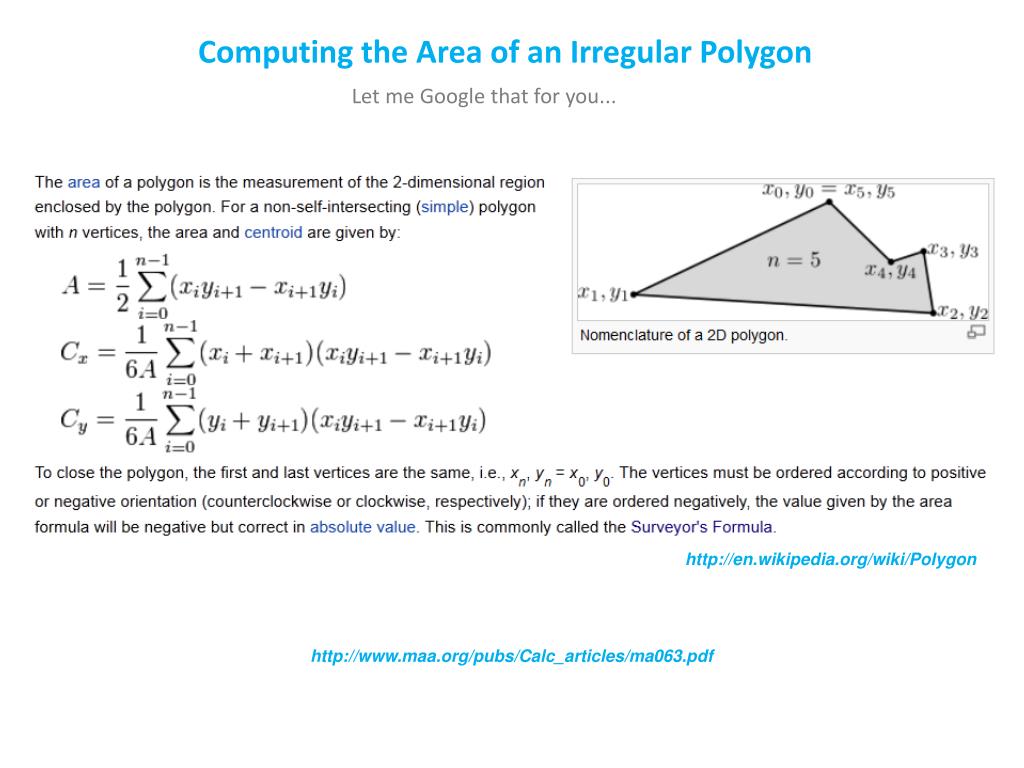 Computing the Area of an Irregular Polygon

Let me Google that for you...

The area of a polygon is the measurement of the 2-dimensional region enclosed by the polygon. For a non-self-intersecting (simple) polygon with $n$ vertices, the area and centroid are given by:

$A = \frac{1}{2}\sum_{i=0}^{n-1}(x_i y_{i+1} - x_{i+1} y_i)$

$C_x = \frac{1}{6A}\sum_{i=0}^{n-1}(x_i + x_{i+1})(x_i y_{i+1} - x_{i+1} y_i)$

$C_y = \frac{1}{6A}\sum_{i=0}^{n-1}(y_i + y_{i+1})(x_i y_{i+1} - x_{i+1} y_i)$

$x_0, y_0 = x_5, y_5$

$n = 5$

$x_3, y_3$

$x_4, y_4$

$x_1, y_1$

$x_2, y_2$

Nomenclature of a 2D polygon.

To close the polygon, the first and last vertices are the same, i.e., $x_n, y_n = x_0, y_0$. The vertices must be ordered according to positive or negative orientation (counterclockwise or clockwise, respectively); if they are ordered negatively, the value given by the area formula will be negative but correct in absolute value. This is commonly called the Surveyor's Formula.

http://en.wikipedia.org/wiki/Polygon

http://www.maa.org/pubs/Calc_articles/ma063.pdf